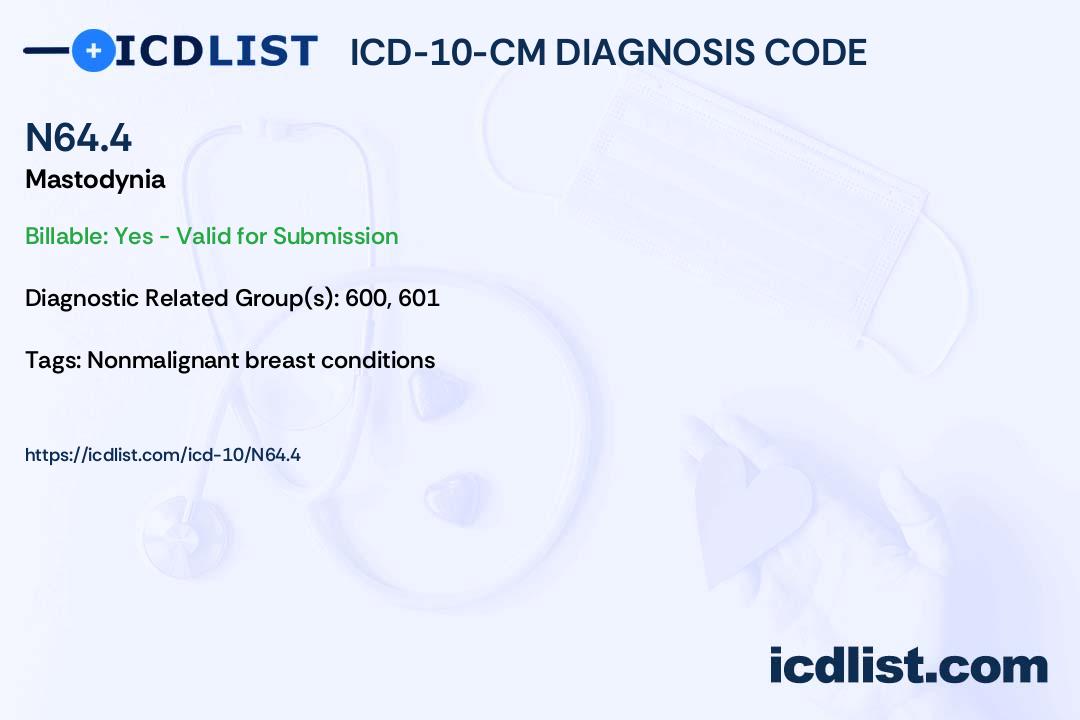 ICDLIST ICD-10-CM DIAGNOSIS CODE

N64.4
Mastodynia

Billable: Yes - Valid for Submission

Diagnostic Related Group(s): 600, 601

Tags: Nonmalignant breast conditions

https://icdlist.com/icd-10/N64.4

icdlist.com